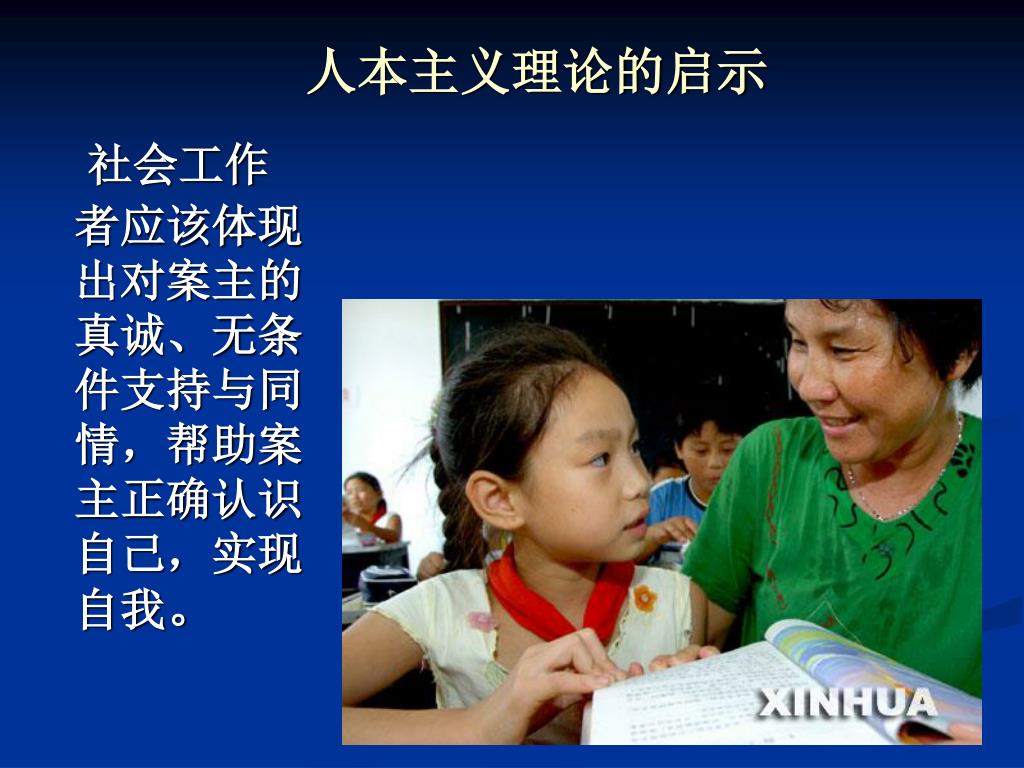 人本主义理论的启示

社会工作者应该体现出对案主的真诚、无条件支持与同情，帮助案主正确认识自己，实现自我。

XINHUA